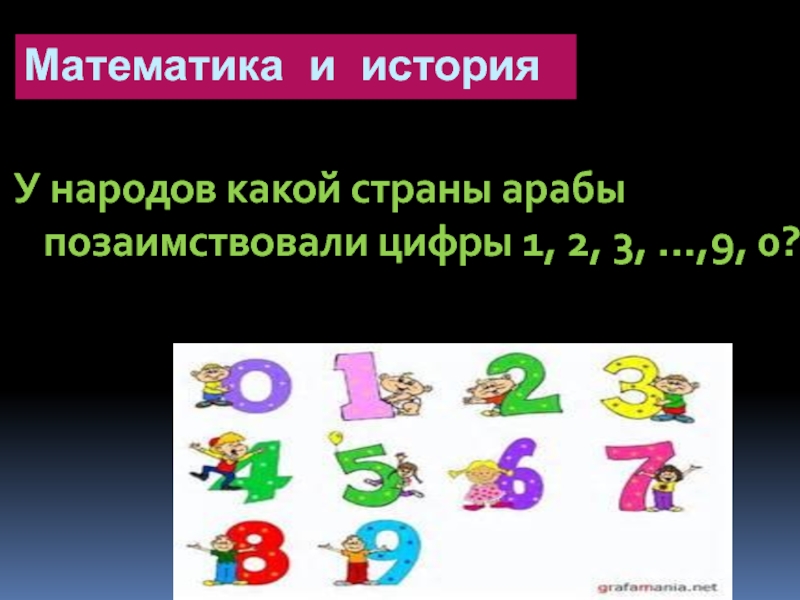 Математика и история

У народов какой страны арабы позаимствовали цифры 1, 2, 3, …,9, 0?

0 1 2 3
4 5 6 7
8 9

grafamania.net